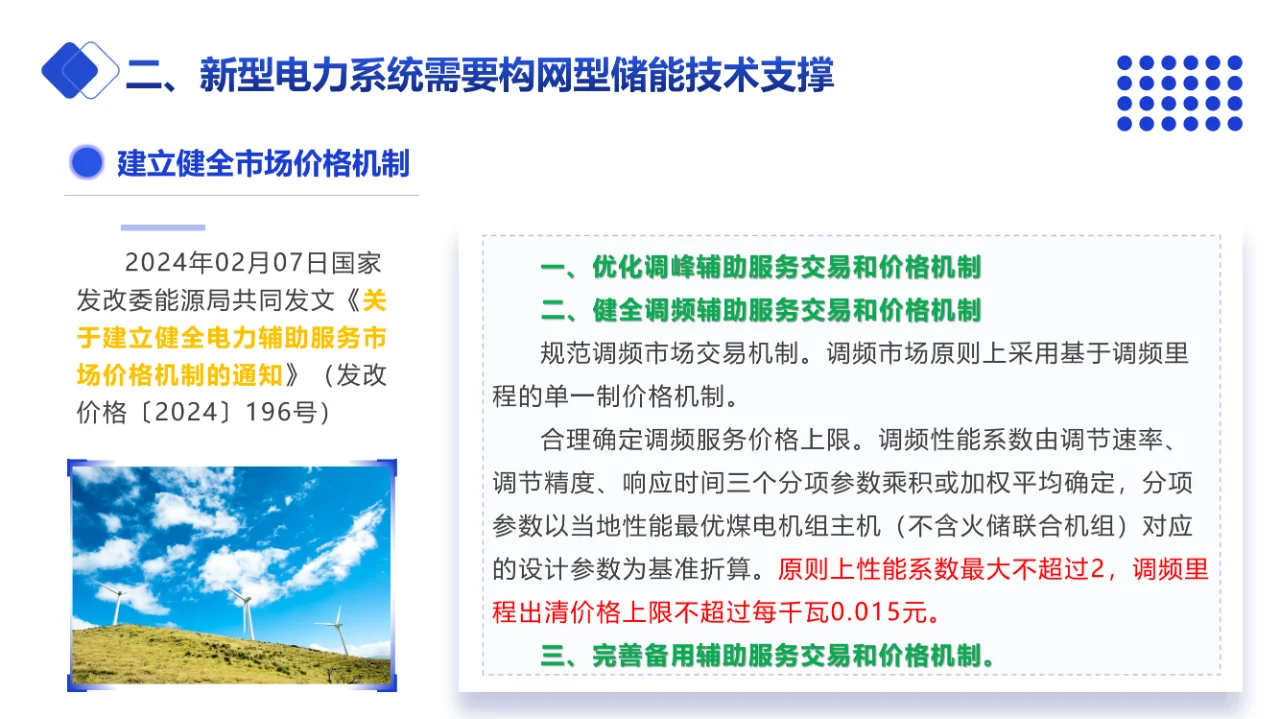 二、新型电力系统需要构网型储能技术支撑

建立健全市场价格机制

2024年02月07日国家发改委能源局共同发文《关于建立健全电力辅助服务市场价格机制的通知》（发改价格〔2024〕196号）

一、优化调峰辅助服务交易和价格机制
二、健全调频辅助服务交易和价格机制

规范调频市场交易机制。调频市场原则上采用基于调频里程的单一制价格机制。

合理确定调频服务价格上限。调频性能系数由调节速率、调节精度、响应时间三个分项参数乘积或加权平均确定，分项参数以当地性能最优煤电机组主机（不含火储联合机组）对应的设计参数为基准折算。原则上性能系数最大不超过2，调频里程出清价格上限不超过每千瓦0.015元。

三、完善备用辅助服务交易和价格机制。